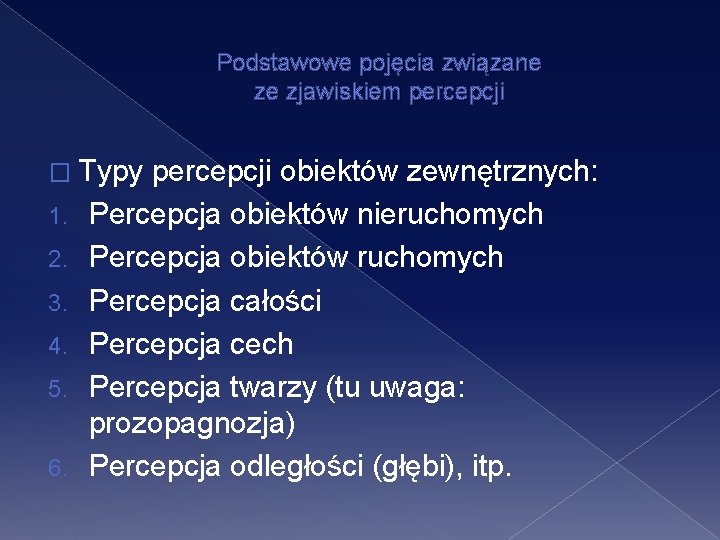 Podstawowe pojęcia związane ze zjawiskiem percepcji

□ Typy percepcji obiektów zewnętrznych:
1. Percepcja obiektów nieruchomych
2. Percepcja obiektów ruchomych
3. Percepcja całości
4. Percepcja cech
5. Percepcja twarzy (tu uwaga: prozopagnozja)
6. Percepcja odległości (głębi), itp.